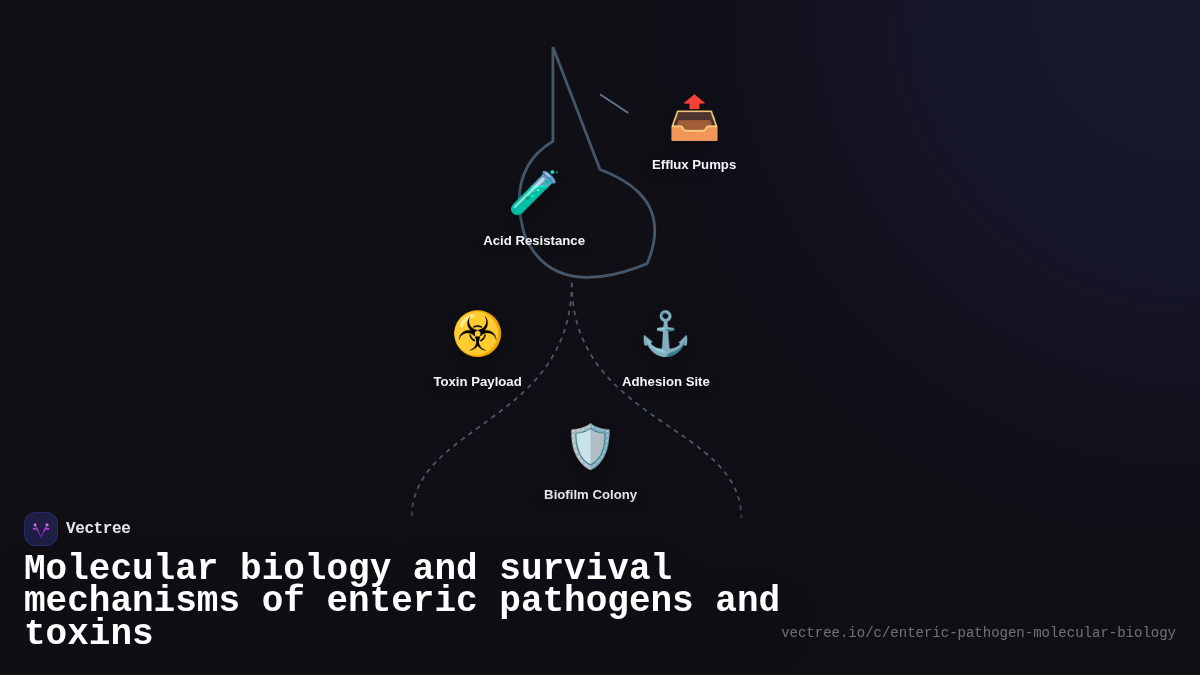 Efflux Pumps

Acid Resistance

Toxin Payload

Adhesion Site

Biofilm Colony

Vectree

Molecular biology and survival mechanisms of enteric pathogens and toxins

vectree.io/c/enteric-pathogen-molecular-biology